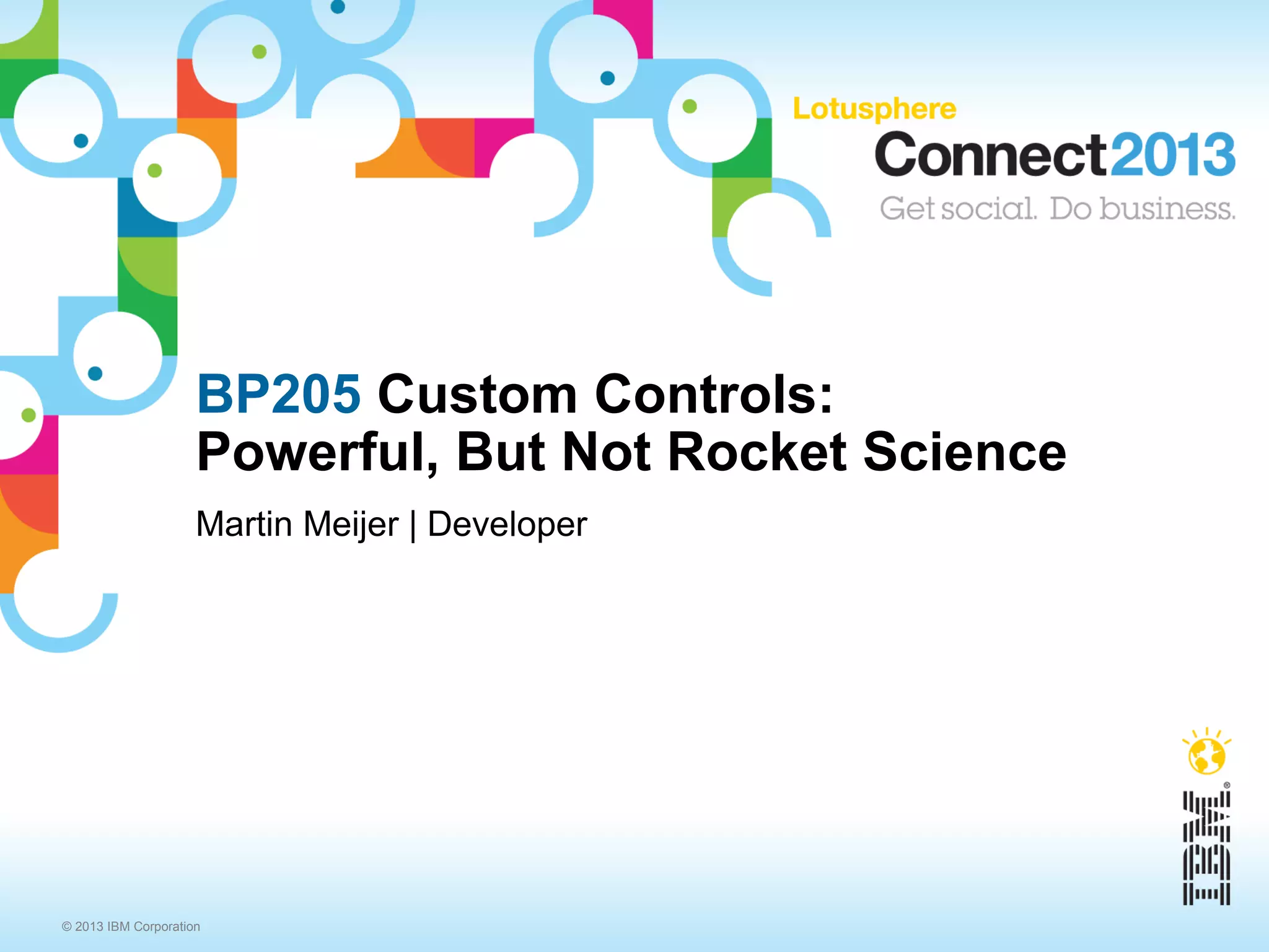 Lotusphere
Connect2013
Get social. Do business.

BP205 Custom Controls:
Powerful, But Not Rocket Science

Martin Meijer | Developer

IBM®

© 2013 IBM Corporation